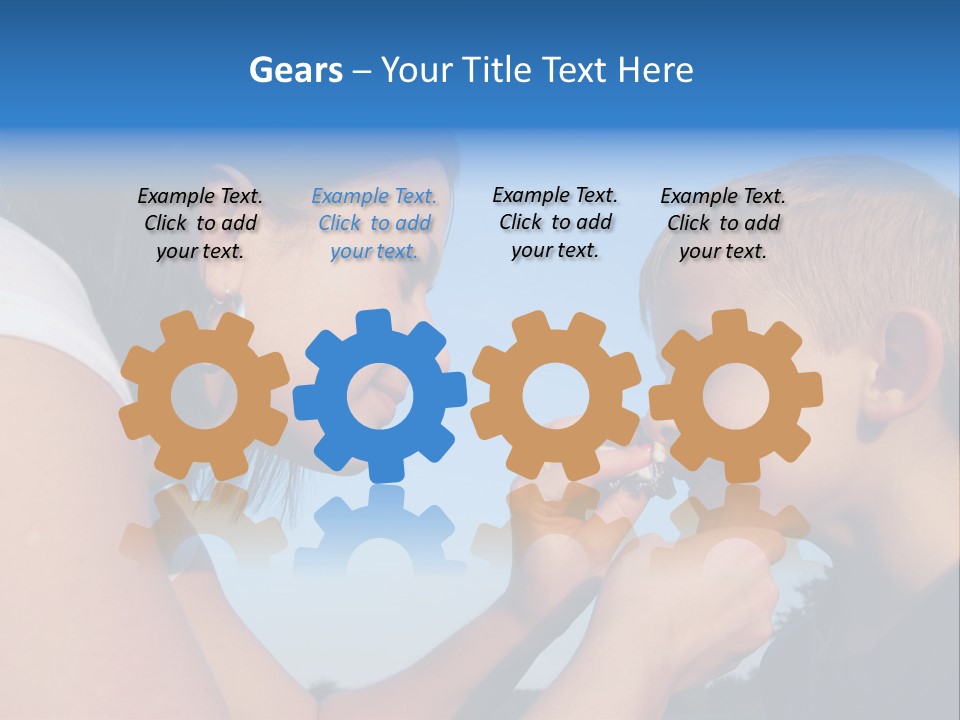 Gears – Your Title Text Here

Example Text. Click to add your text.

Example Text. Click to add your text.

Example Text. Click to add your text.

Example Text. Click to add your text.